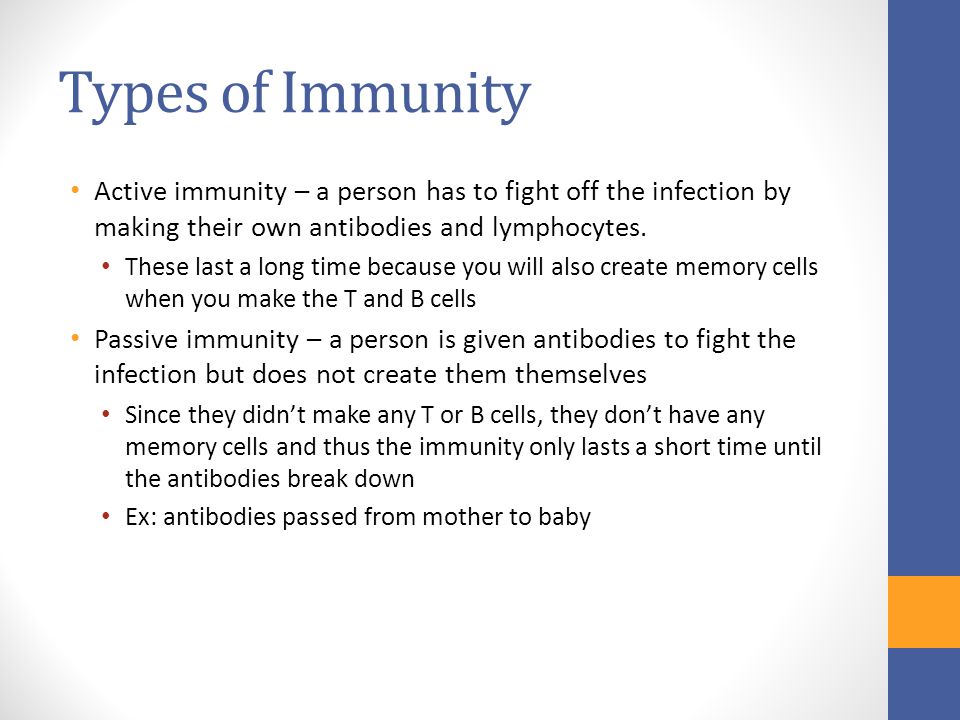 Types of Immunity

• Active immunity – a person has to fight off the infection by making their own antibodies and lymphocytes.
  • These last a long time because you will also create memory cells when you make the T and B cells
• Passive immunity – a person is given antibodies to fight the infection but does not create them themselves
  • Since they didn’t make any T or B cells, they don’t have any memory cells and thus the immunity only lasts a short time until the antibodies break down
  • Ex: antibodies passed from mother to baby